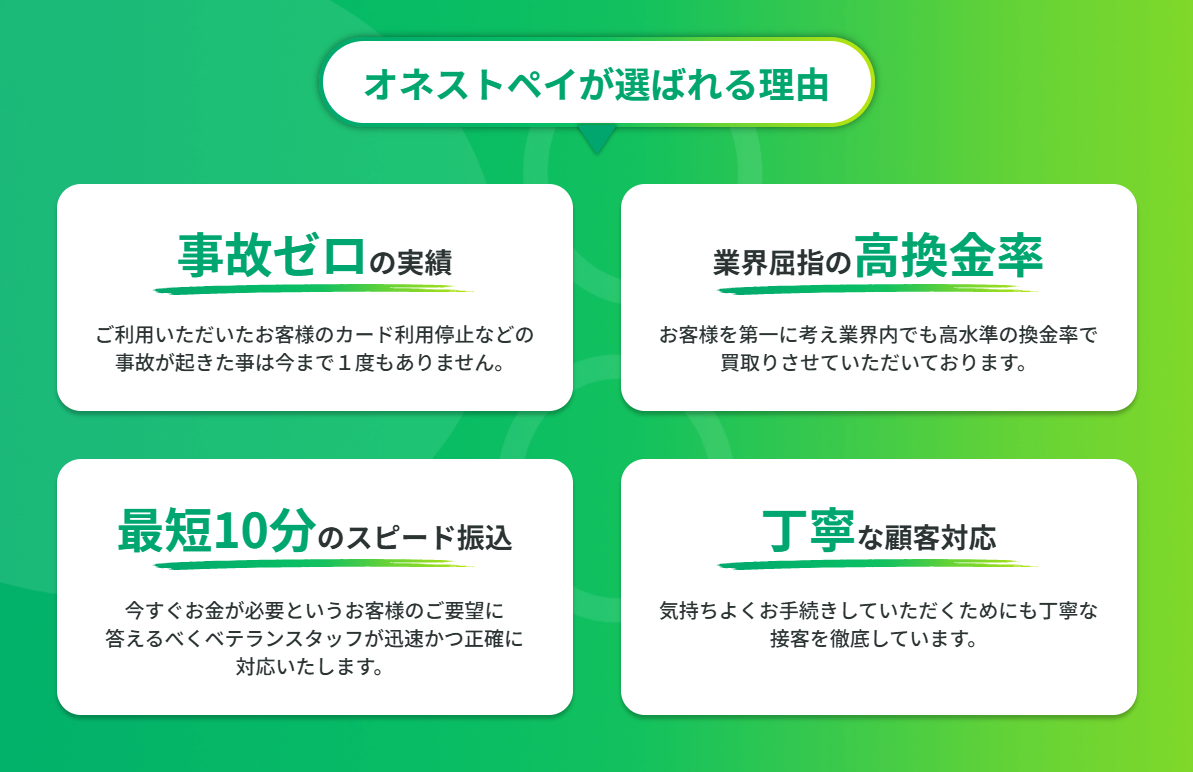 オネストペイが選ばれる理由

事故ゼロの実績

ご利用いただいたお客様のカード利用停止などの事故が起きた事は今まで１度もありません。

業界屈指の高換金率

お客様を第一に考え業界内でも高水準の換金率で買取りさせていただいております。

最短10分のスピード振込

今すぐお金が必要というお客様のご要望に答えるべくベテランスタッフが迅速かつ正確に対応いたします。

丁寧な顧客対応

気持ちよくお手続きしていただくためにも丁寧な接客を徹底しています。